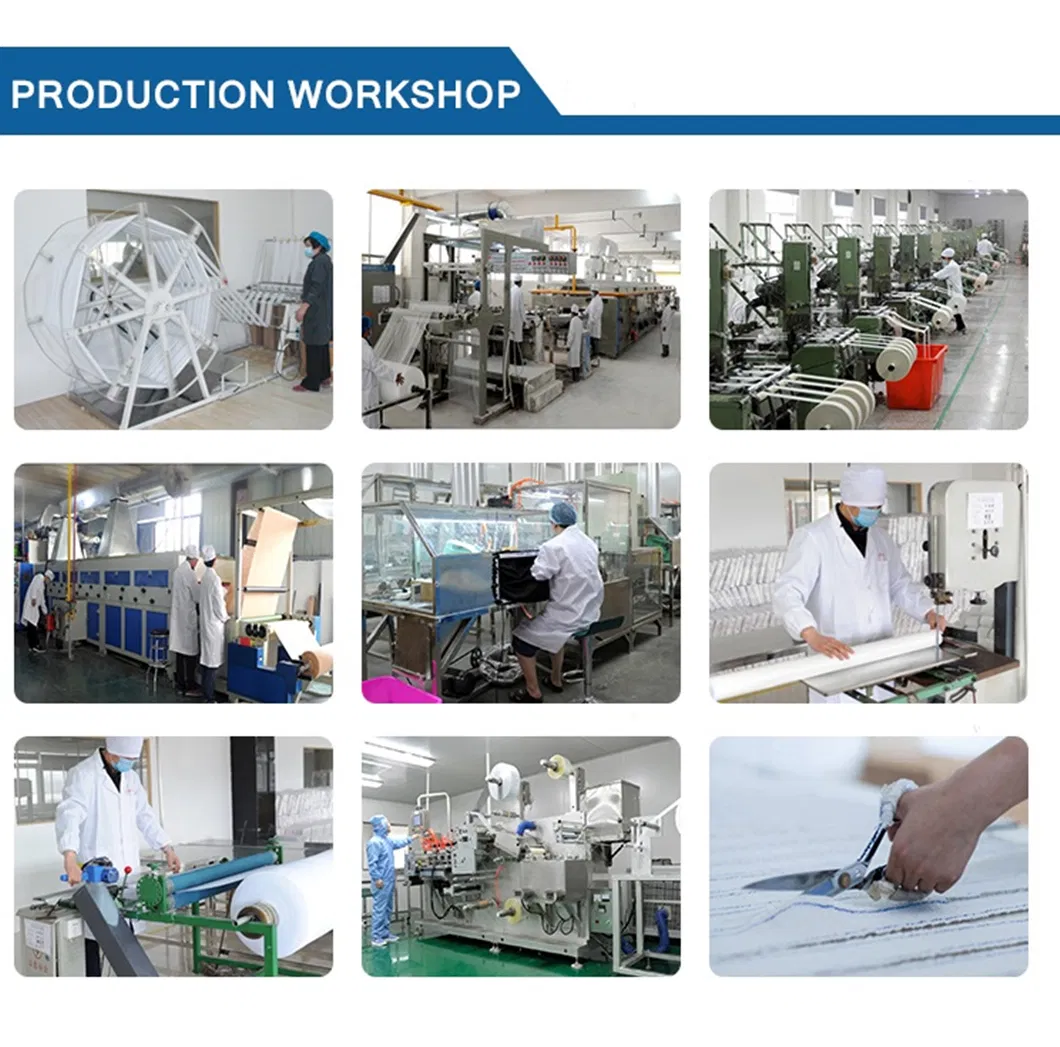 PRODUCTION WORKSHOP